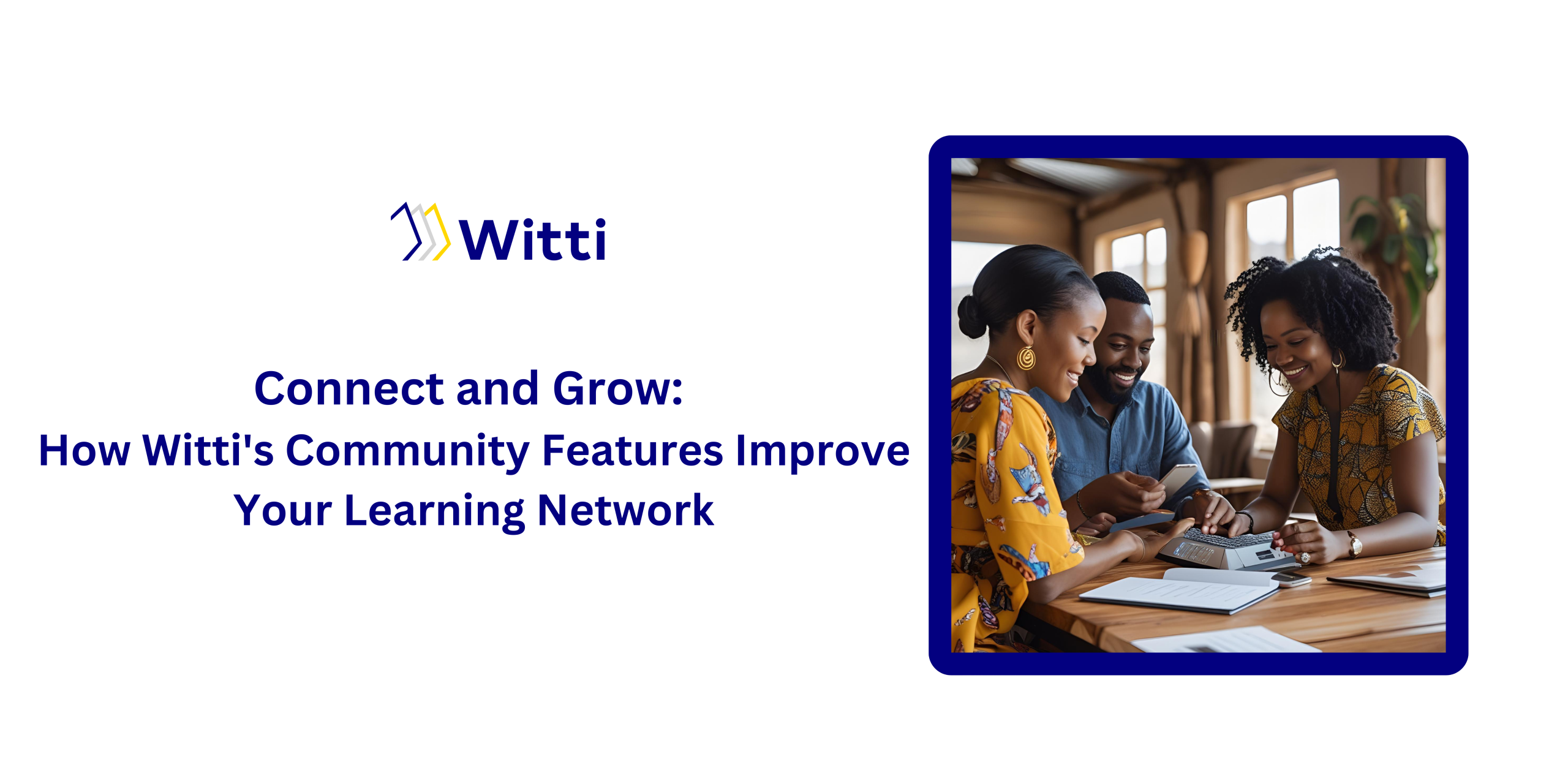 Witti

Connect and Grow:
How Witti's Community Features Improve Your Learning Network